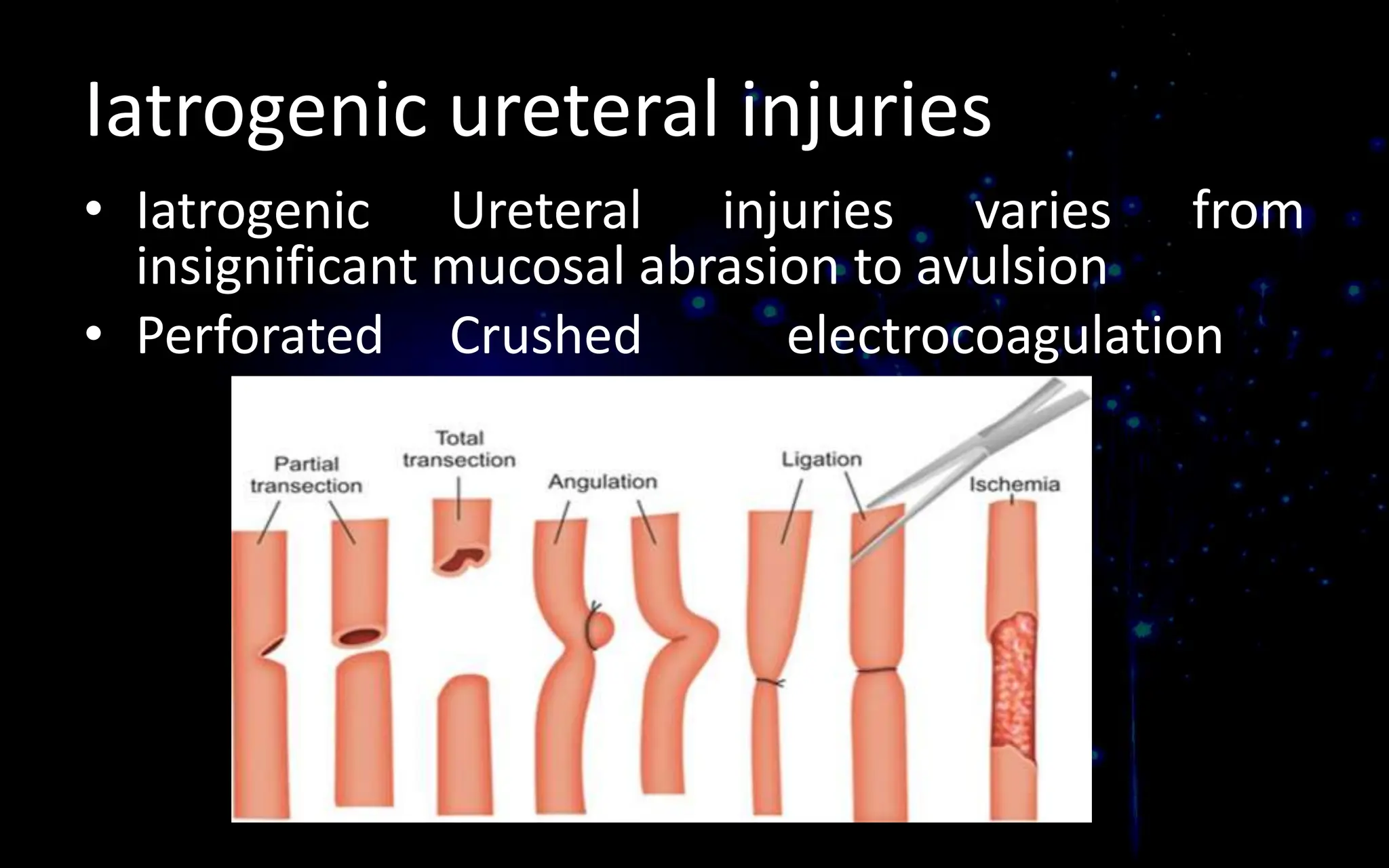 Iatrogenic ureteral injuries

• Iatrogenic Ureteral injuries varies from insignificant mucosal abrasion to avulsion
• Perforated Crushed electrocoagulation

Partial transection
Total transection
Angulation
Ligation
Ischemia